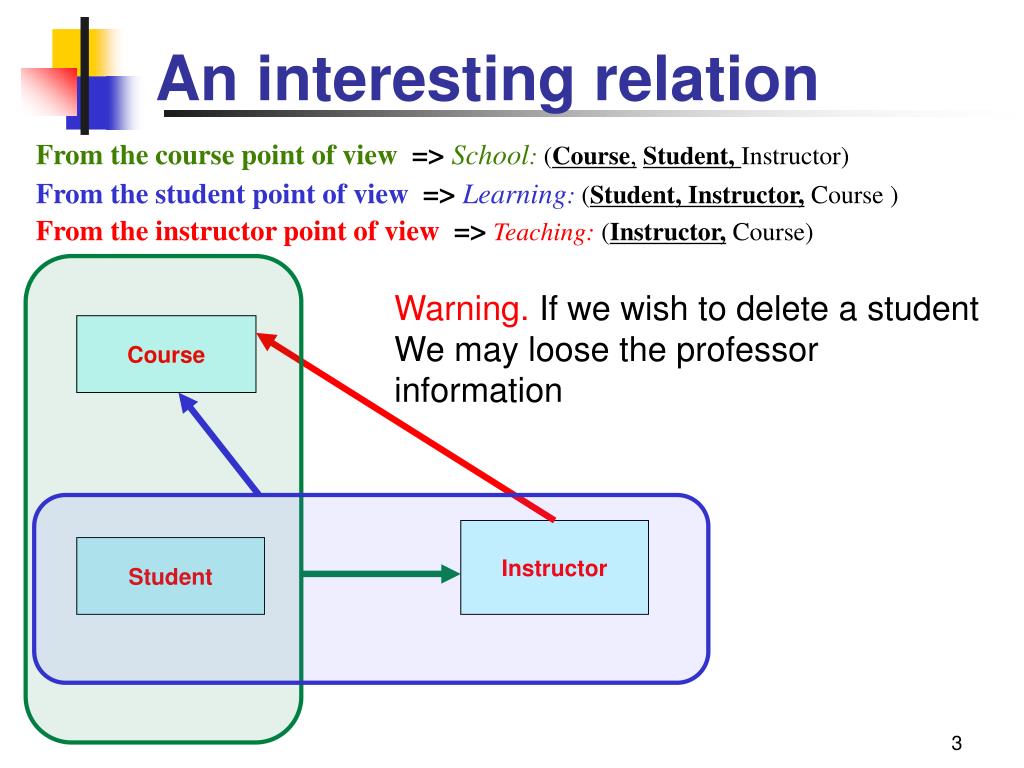 An interesting relation

From the course point of view => School: (Course, Student, Instructor)
From the student point of view => Learning: (Student, Instructor, Course )
From the instructor point of view => Teaching: (Instructor, Course)

Warning. If we wish to delete a student We may loose the professor information

Course

Student

Instructor

3